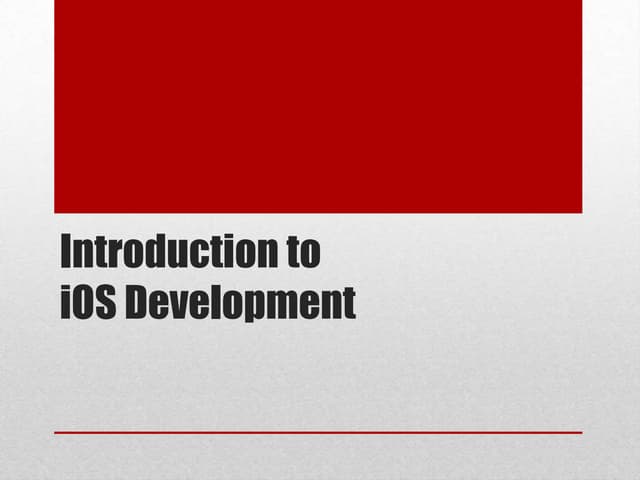 Introduction to
iOS Development